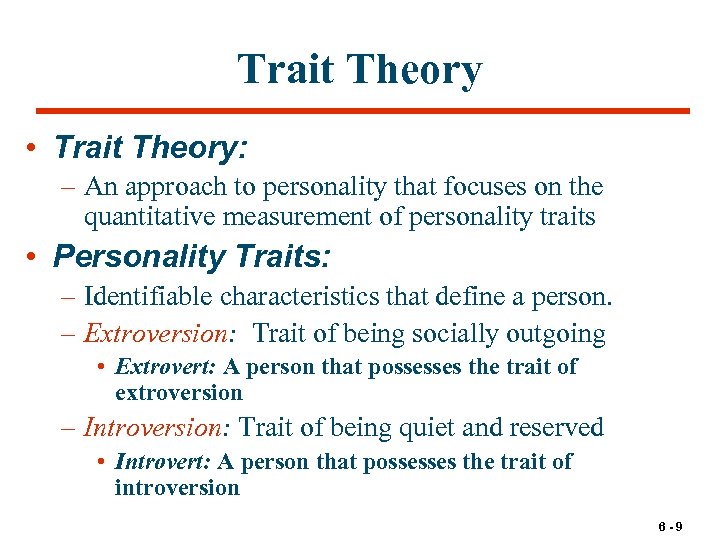 Trait Theory

• Trait Theory:
– An approach to personality that focuses on the quantitative measurement of personality traits

• Personality Traits:
– Identifiable characteristics that define a person.
– Extroversion: Trait of being socially outgoing
• Extrovert: A person that possesses the trait of extroversion
– Introversion: Trait of being quiet and reserved
• Introvert: A person that possesses the trait of introversion

6 - 9